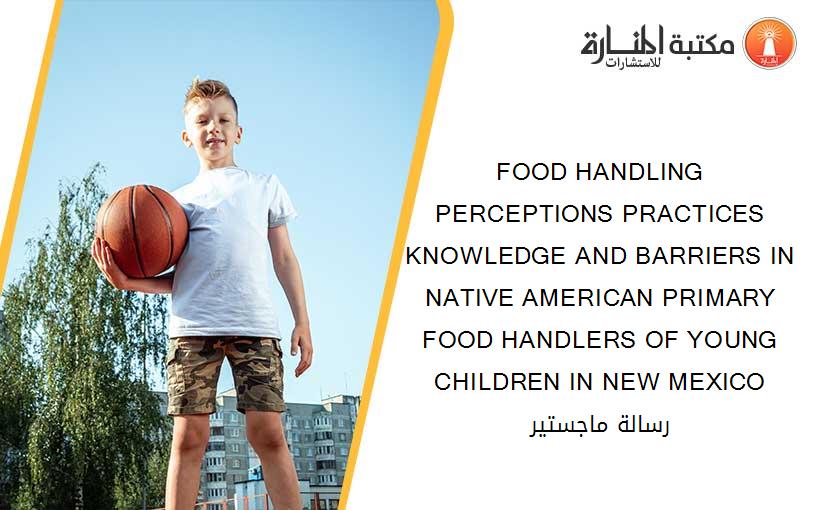 مكتبة المنارة للاستشارات

FOOD HANDLING PERCEPTIONS PRACTICES KNOWLEDGE AND BARRIERS IN NATIVE AMERICAN PRIMARY FOOD HANDLERS OF YOUNG CHILDREN IN NEW MEXICO
رسالة ماجستير